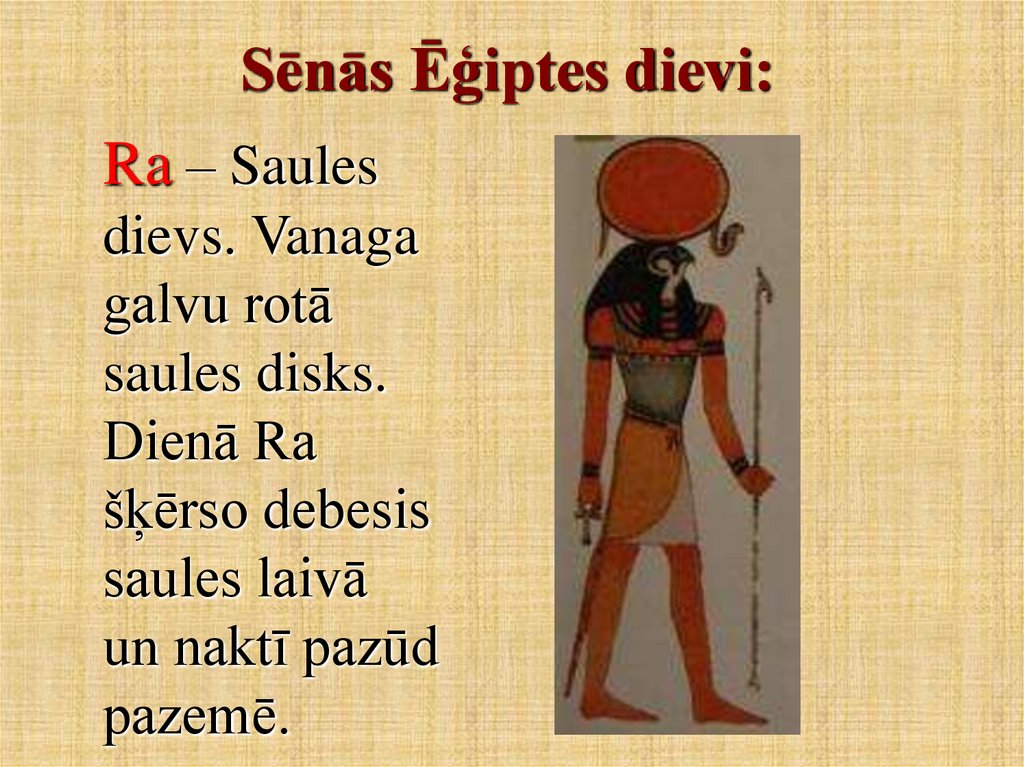 Sēnās Ēģiptes dievi:

Ra – Saules dievs. Vanaga galvu rotā saules disks. Dienā Ra šķērso debesis saules laivā un naktī pazūd pazemē.